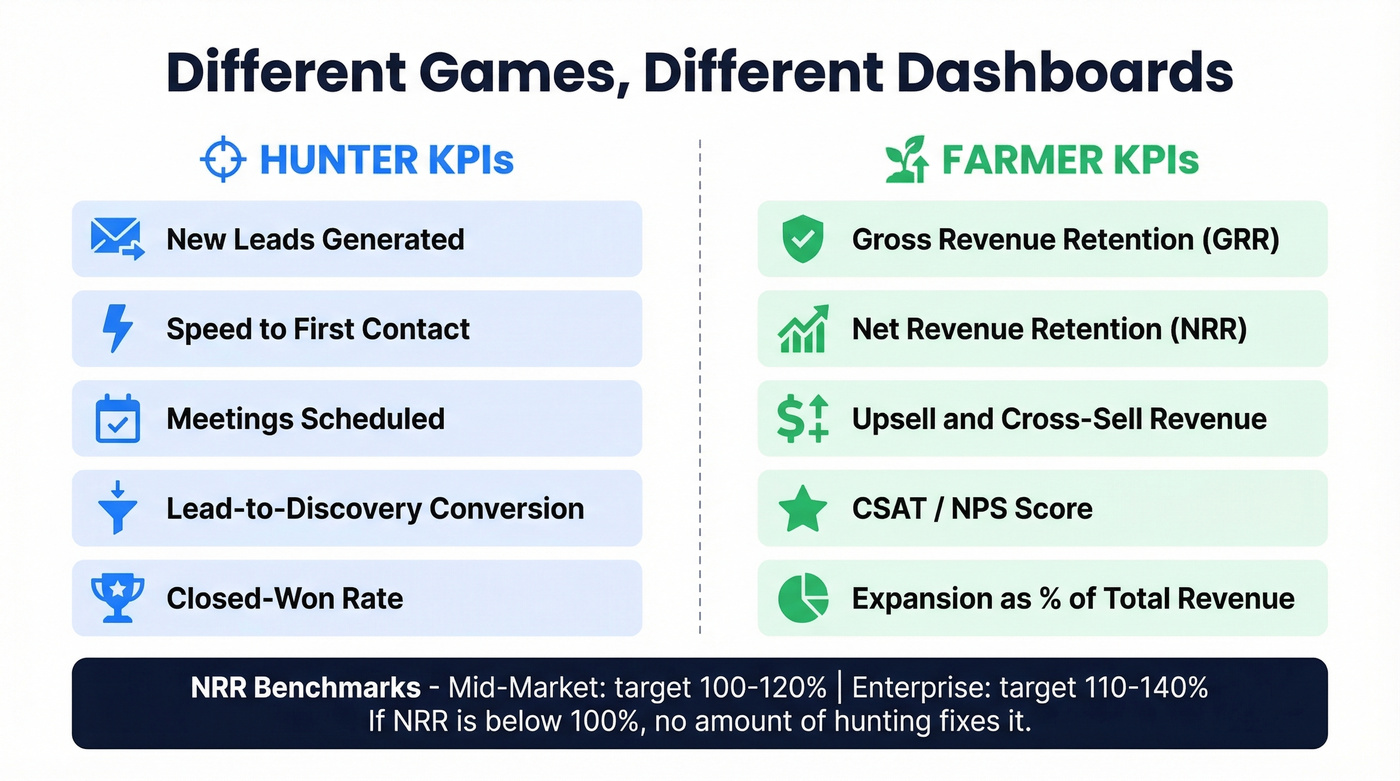 Different Games, Different Dashboards

HUNTER KPIs

New Leads Generated

Speed to First Contact

Meetings Scheduled

Lead-to-Discovery Conversion

Closed-Won Rate

FARMER KPIs

Gross Revenue Retention (GRR)

Net Revenue Retention (NRR)

Upsell and Cross-Sell Revenue

CSAT / NPS Score

Expansion as % of Total Revenue

NRR Benchmarks - Mid-Market: target 100-120% | Enterprise: target 110-140%
If NRR is below 100%, no amount of hunting fixes it.